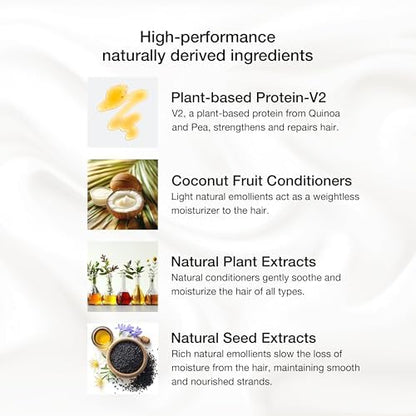 High-performance naturally derived ingredients

Plant-based Protein-V2
V2, a plant-based protein from Quinoa and Pea, strengthens and repairs hair.

Coconut Fruit Conditioners
Light natural emollients act as a weightless moisturizer to the hair.

Natural Plant Extracts
Natural conditioners gently soothe and moisturize the hair of all types.

Natural Seed Extracts
Rich natural emollients slow the loss of moisture from the hair, maintaining smooth and nourished strands.